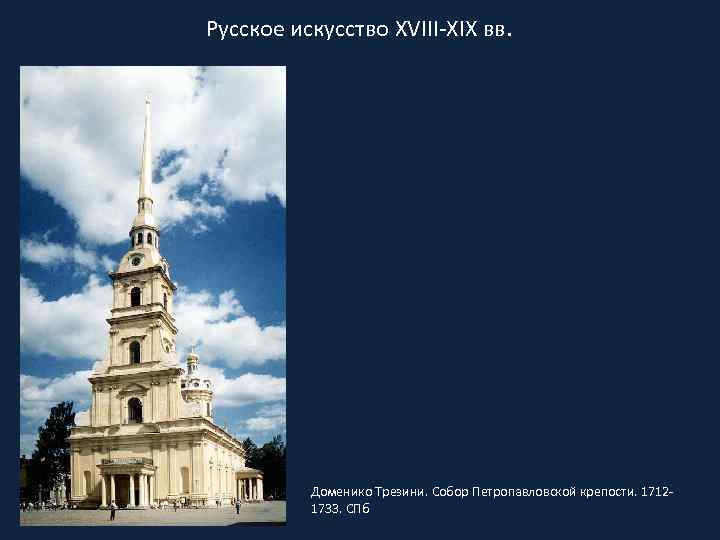 Русское искусство XVIII-XIX вв.

Доменико Трезини. Собор Петропавловской крепости. 1712-1733. СПб